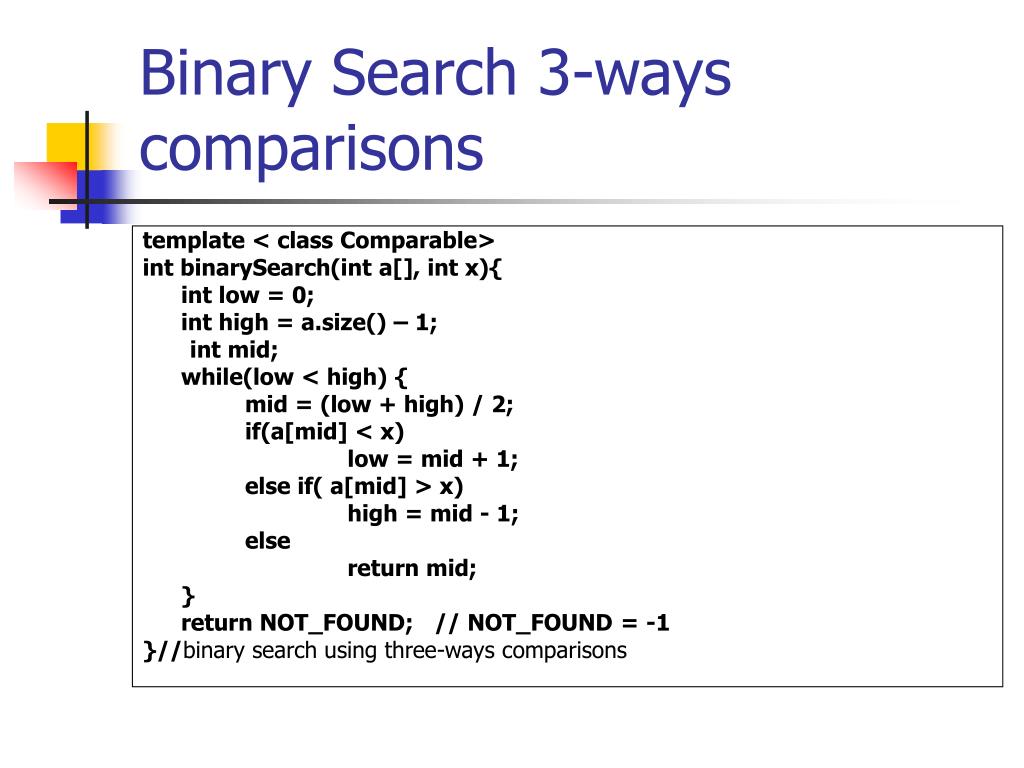 Binary Search 3-ways comparisons

template < class Comparable>
int binarySearch(int a[], int x){
int low = 0;
int high = a.size() – 1;
int mid;
while(low < high) {
mid = (low + high) / 2;
if(a[mid] < x)
low = mid + 1;
else if( a[mid] > x)
high = mid - 1;
else
return mid;
}
return NOT_FOUND; // NOT_FOUND = -1
}//binary search using three-ways comparisons